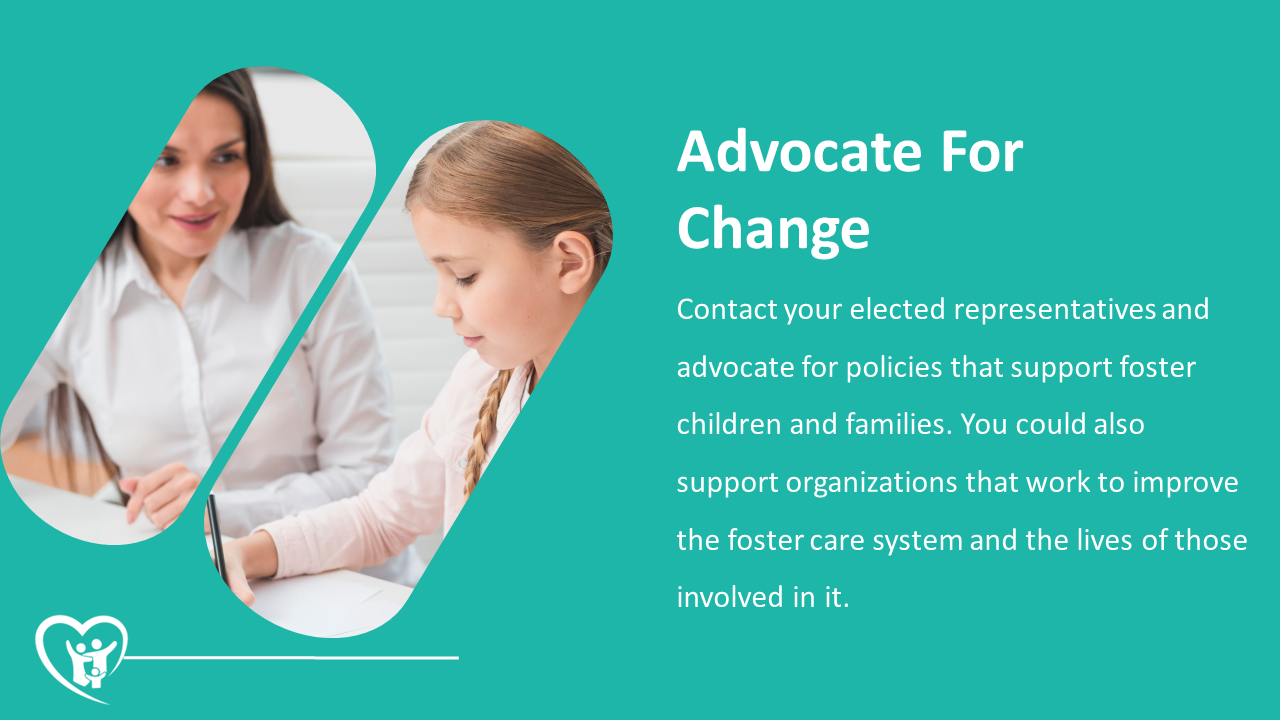 Advocate For Change

Contact your elected representatives and advocate for policies that support foster children and families. You could also support organizations that work to improve the foster care system and the lives of those involved in it.